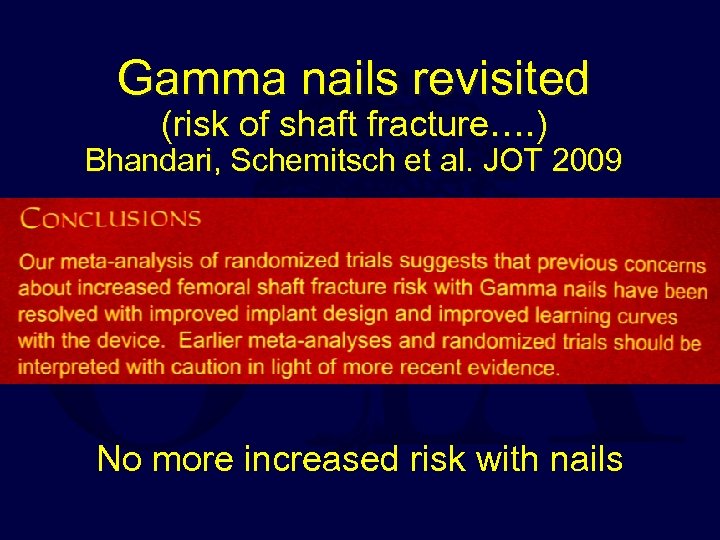 Gamma nails revisited
(risk of shaft fracture….)
Bhandari, Schemitsch et al. JOT 2009

CONCLUSIONS

Our meta-analysis of randomized trials suggests that previous concerns about increased femoral shaft fracture risk with Gamma nails have been resolved with improved implant design and improved learning curves with the device. Earlier meta-analyses and randomized trials should be interpreted with caution in light of more recent evidence.

No more increased risk with nails